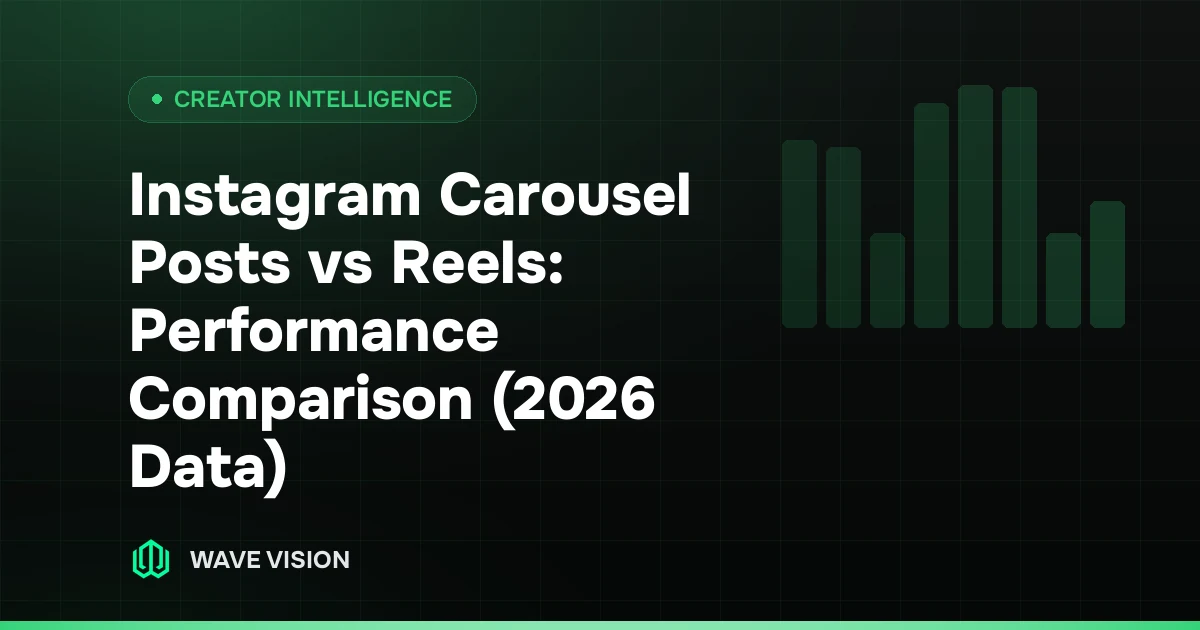 CREATOR INTELLIGENCE

Instagram Carousel Posts vs Reels: Performance Comparison (2026 Data)

WAVE VISION